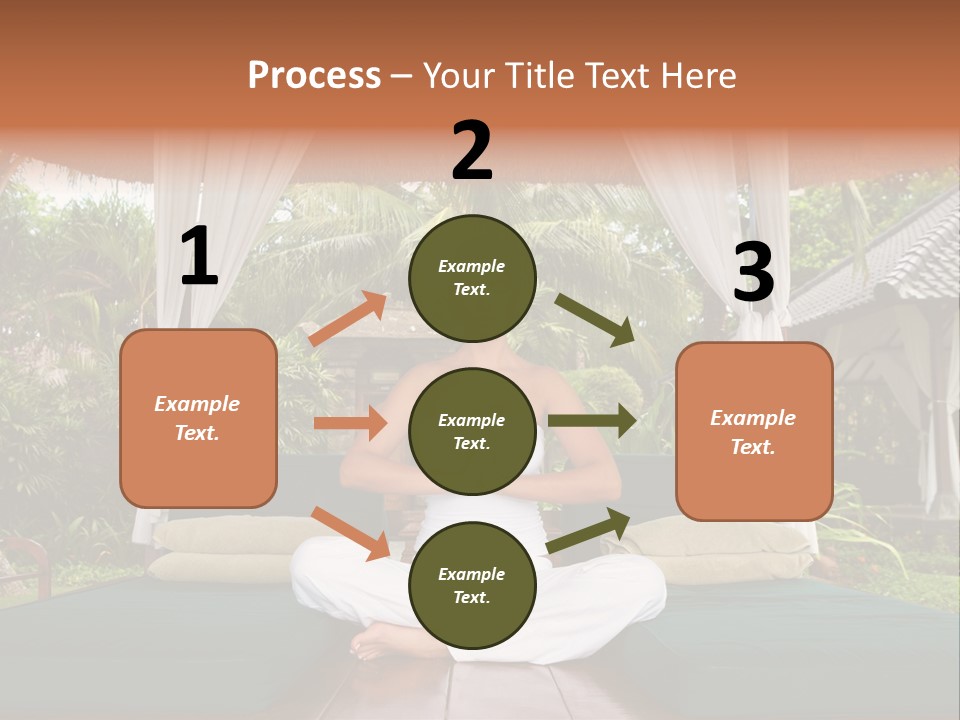 Process – Your Title Text Here

1

Example Text.

2

Example Text.

Example Text.

Example Text.

3

Example Text.